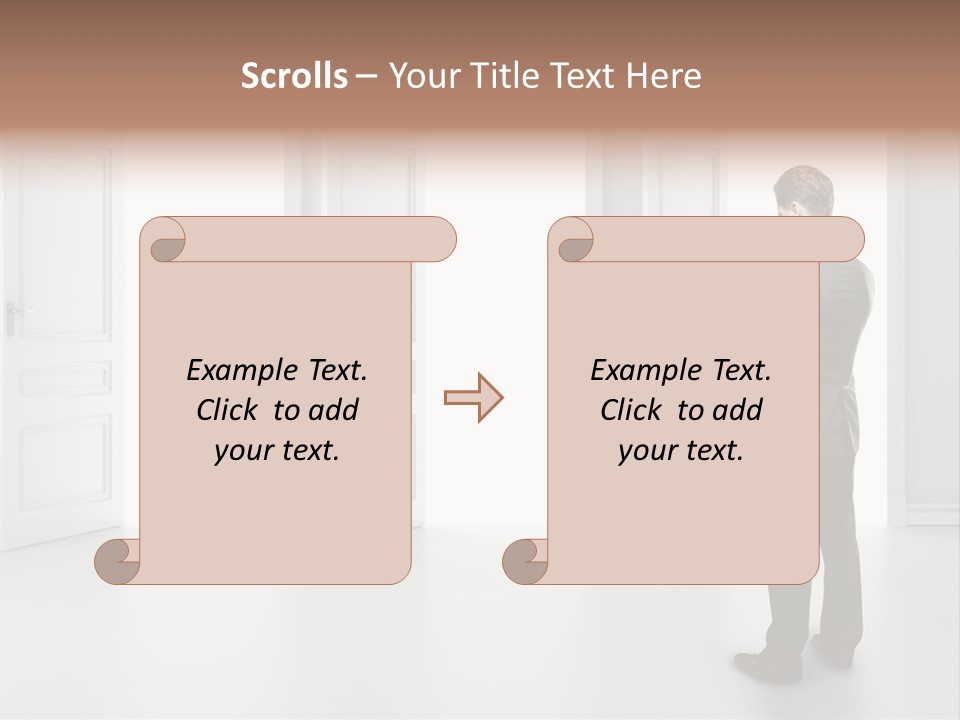 Scrolls – Your Title Text Here

Example Text. Click to add your text.

Example Text. Click to add your text.